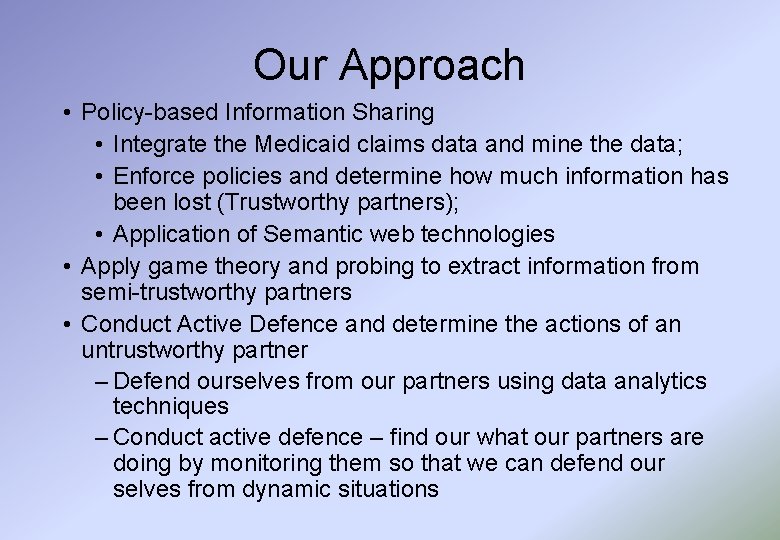 Our Approach

• Policy-based Information Sharing
  • Integrate the Medicaid claims data and mine the data;
  • Enforce policies and determine how much information has been lost (Trustworthy partners);
  • Application of Semantic web technologies
• Apply game theory and probing to extract information from semi-trustworthy partners
• Conduct Active Defence and determine the actions of an untrustworthy partner
  – Defend ourselves from our partners using data analytics techniques
  – Conduct active defence – find our what our partners are doing by monitoring them so that we can defend our selves from dynamic situations